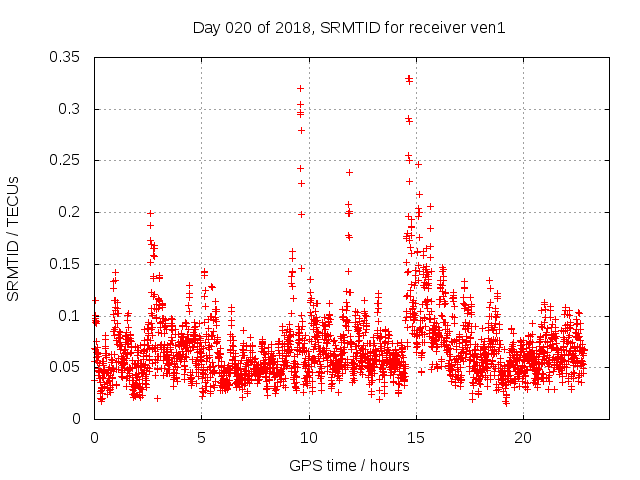 Day 020 of 2018, SRMTID for receiver ven1

SRMTID / TECUs

0.35
0.3
0.25
0.2
0.15
0.1
0.05
0

0
5
10
15
20

GPS time / hours